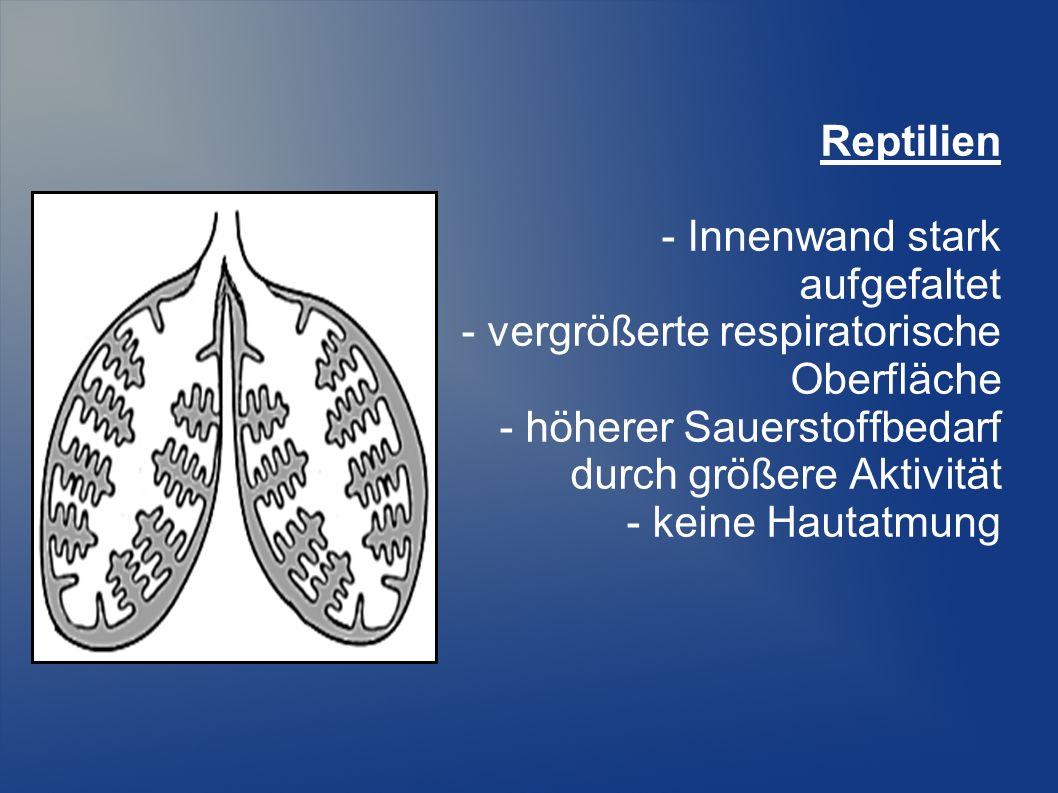 Reptilien

- Innenwand stark aufgefaltet
- vergrößerte respiratorische Oberfläche
- höherer Sauerstoffbedarf durch größere Aktivität
- keine Hautatmung